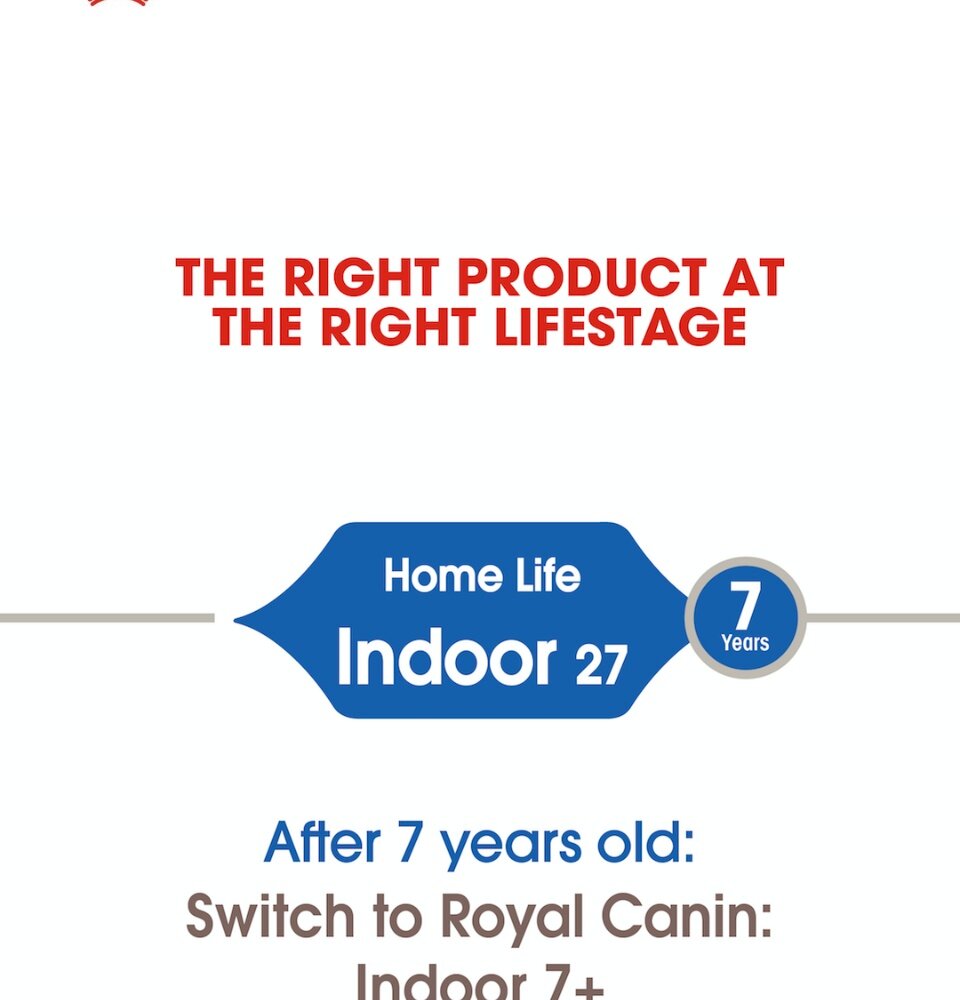 THE RIGHT PRODUCT AT THE RIGHT LIFESTAGE

Home Life
Indoor 27

7
Years

After 7 years old:
Switch to Royal Canin:
Indoor 7+